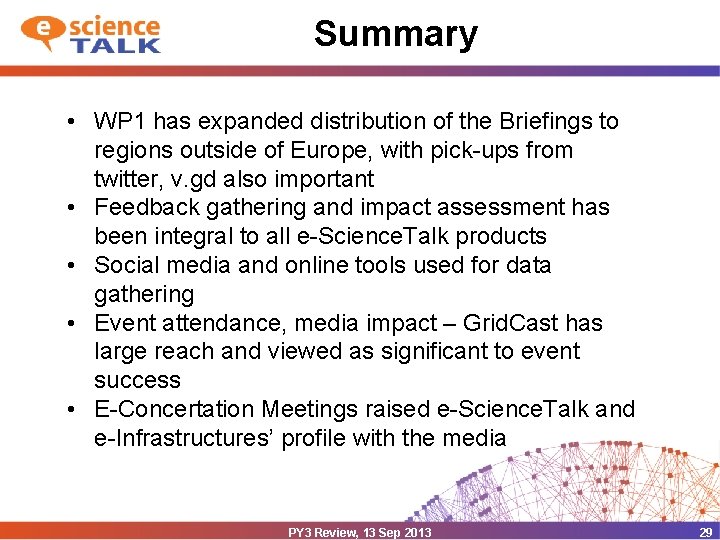 e science TALK

Summary

• WP1 has expanded distribution of the Briefings to regions outside of Europe, with pick-ups from twitter, v.gd also important
• Feedback gathering and impact assessment has been integral to all e-ScienceTalk products
• Social media and online tools used for data gathering
• Event attendance, media impact – GridCast has large reach and viewed as significant to event success
• E-Concertation Meetings raised e-ScienceTalk and e-Infrastructures' profile with the media

PY3 Review, 13 Sep 2013

29